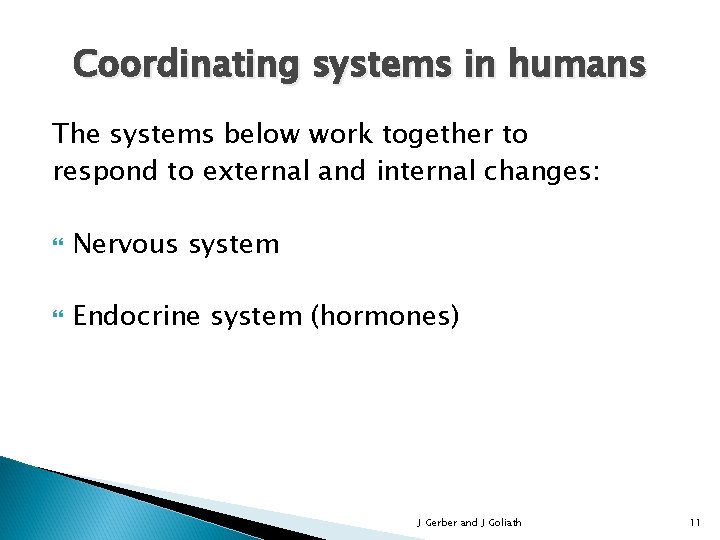 Coordinating systems in humans

The systems below work together to respond to external and internal changes:

Nervous system

Endocrine system (hormones)

J Gerber and J Goliath

11